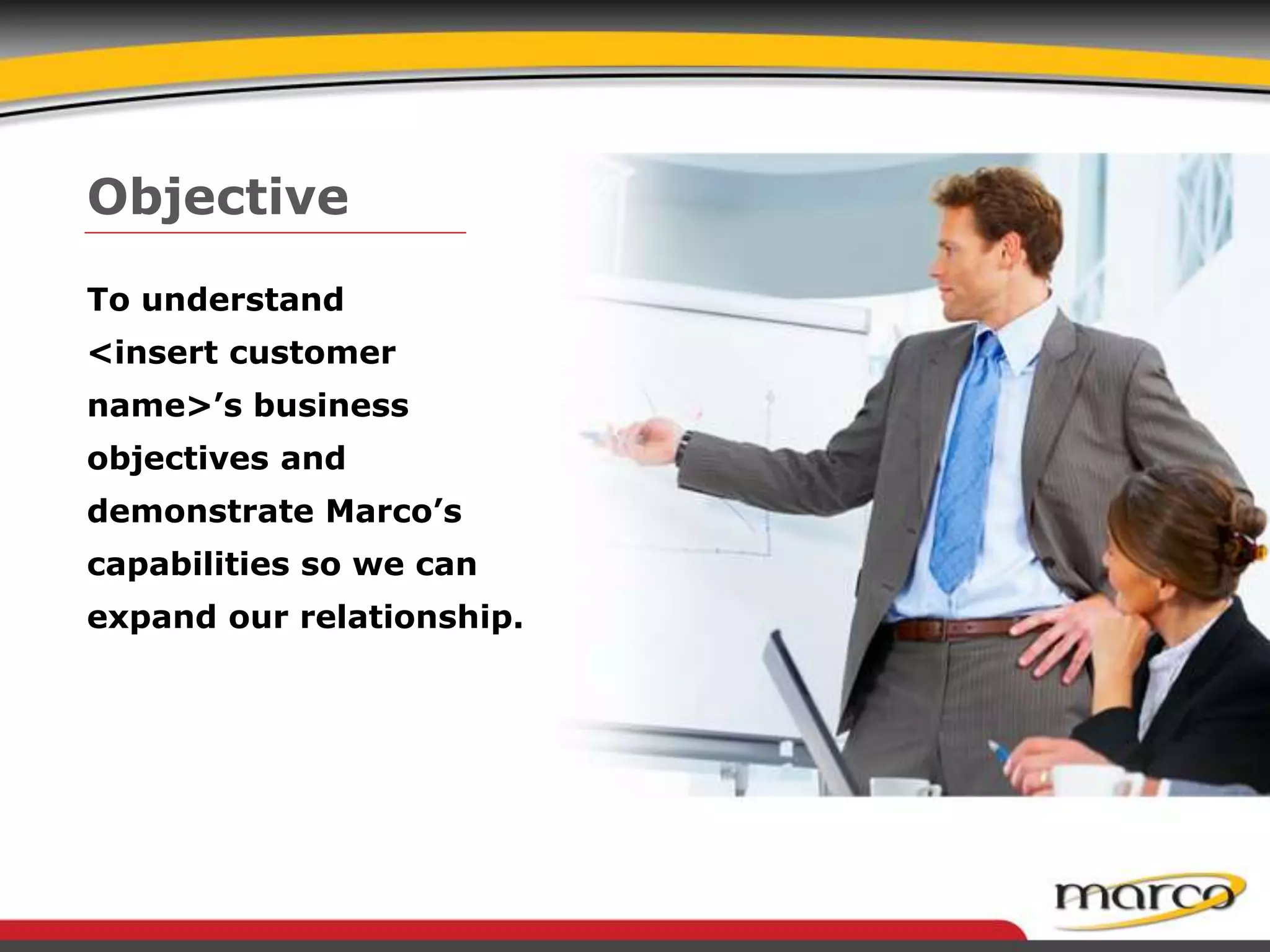 Objective

To understand <insert customer name>’s business objectives and demonstrate Marco’s capabilities so we can expand our relationship.

marco